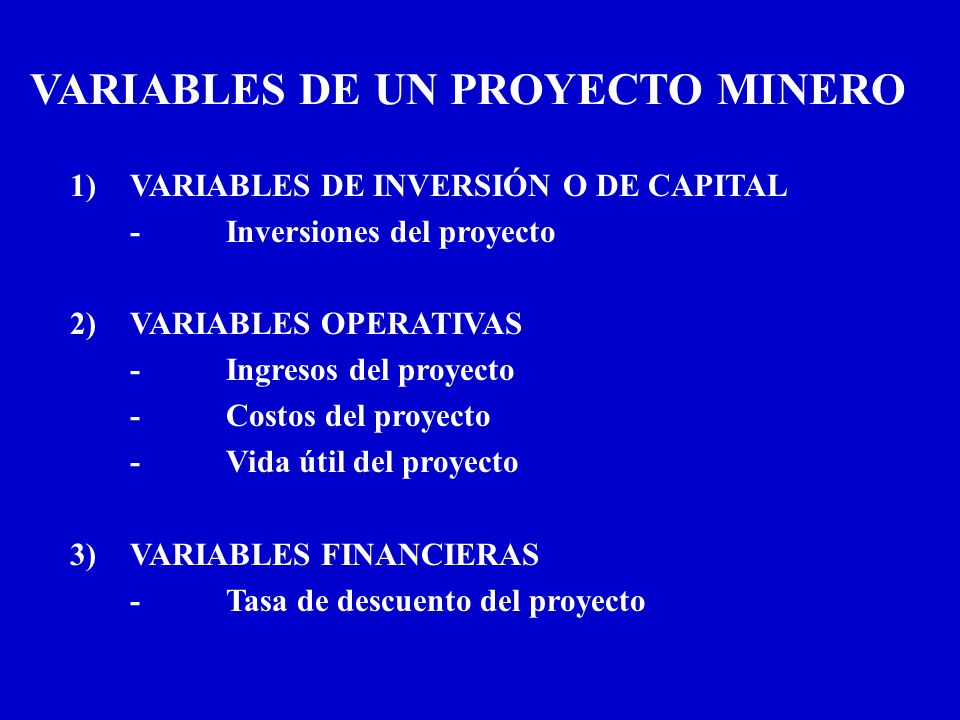 VARIABLES DE UN PROYECTO MINERO

1) VARIABLES DE INVERSIÓN O DE CAPITAL
- Inversiones del proyecto

2) VARIABLES OPERATIVAS
- Ingresos del proyecto
- Costos del proyecto
- Vida útil del proyecto

3) VARIABLES FINANCIERAS
- Tasa de descuento del proyecto